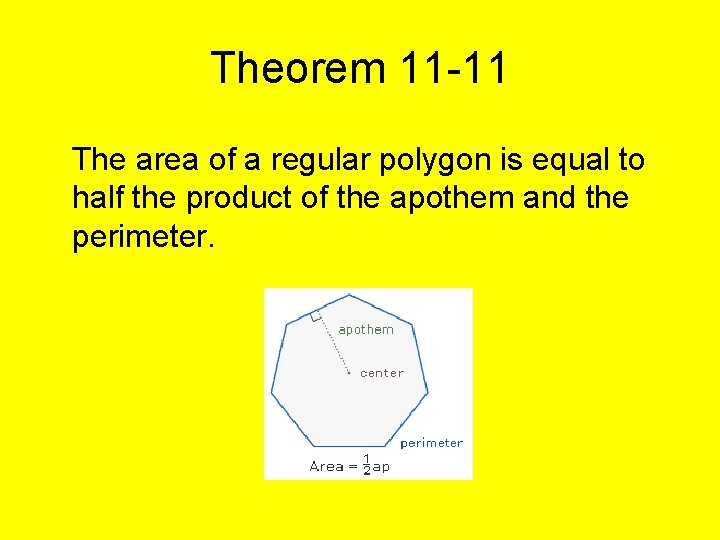 Theorem 11-11

The area of a regular polygon is equal to half the product of the apothem and the perimeter.

apothem

center

perimeter

Area = $\frac{1}{2}$ap